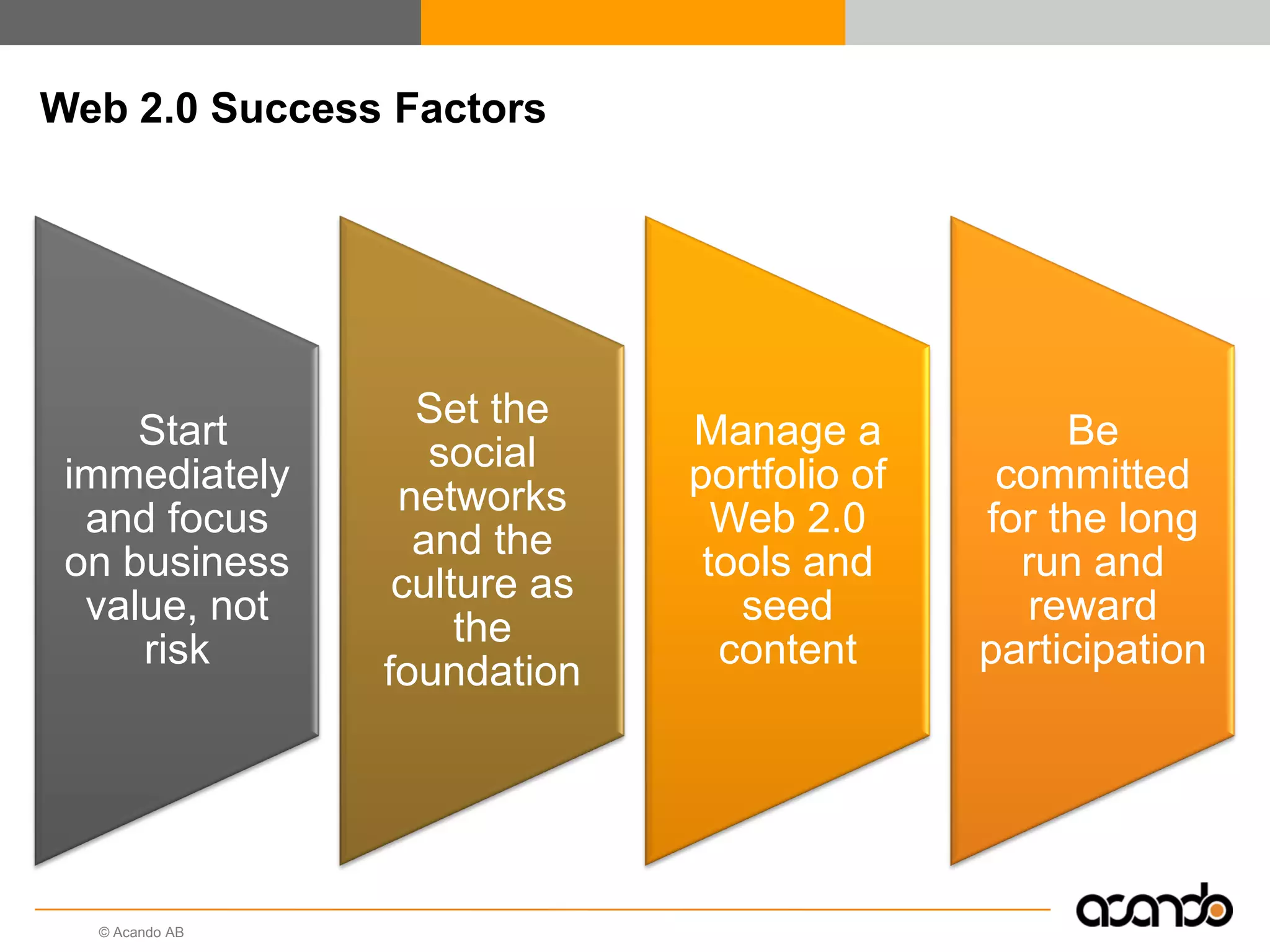 Web 2.0 Success Factors

Start immediately and focus on business value, not risk

Set the social networks and the culture as the foundation

Manage a portfolio of Web 2.0 tools and seed content

Be committed for the long run and reward participation

© Acando AB

acando